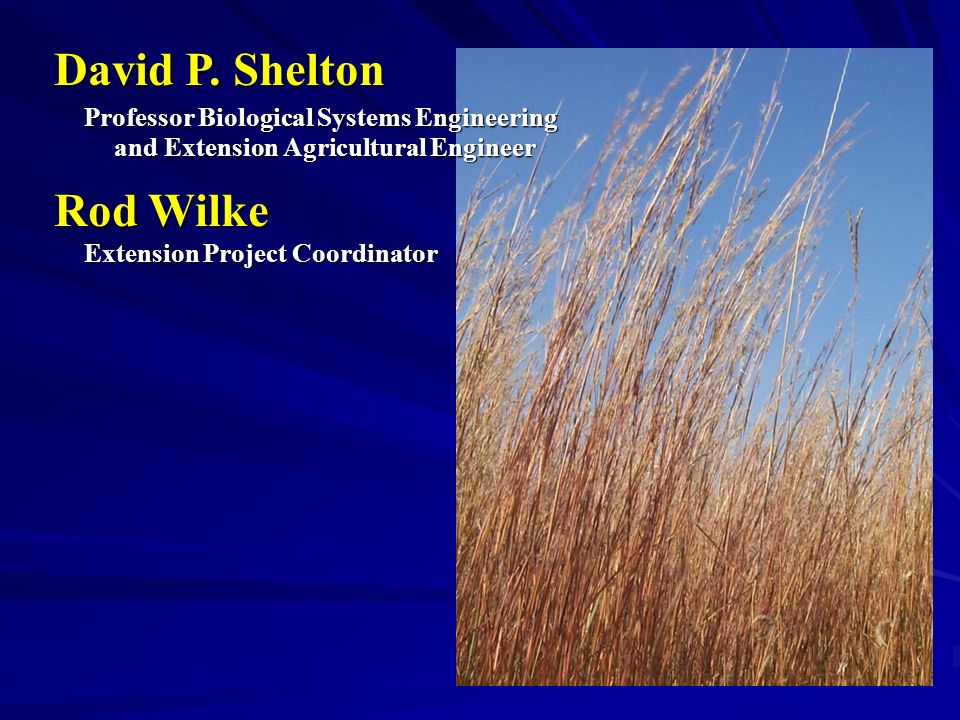 David P. Shelton

Professor Biological Systems Engineering and Extension Agricultural Engineer

Rod Wilke

Extension Project Coordinator